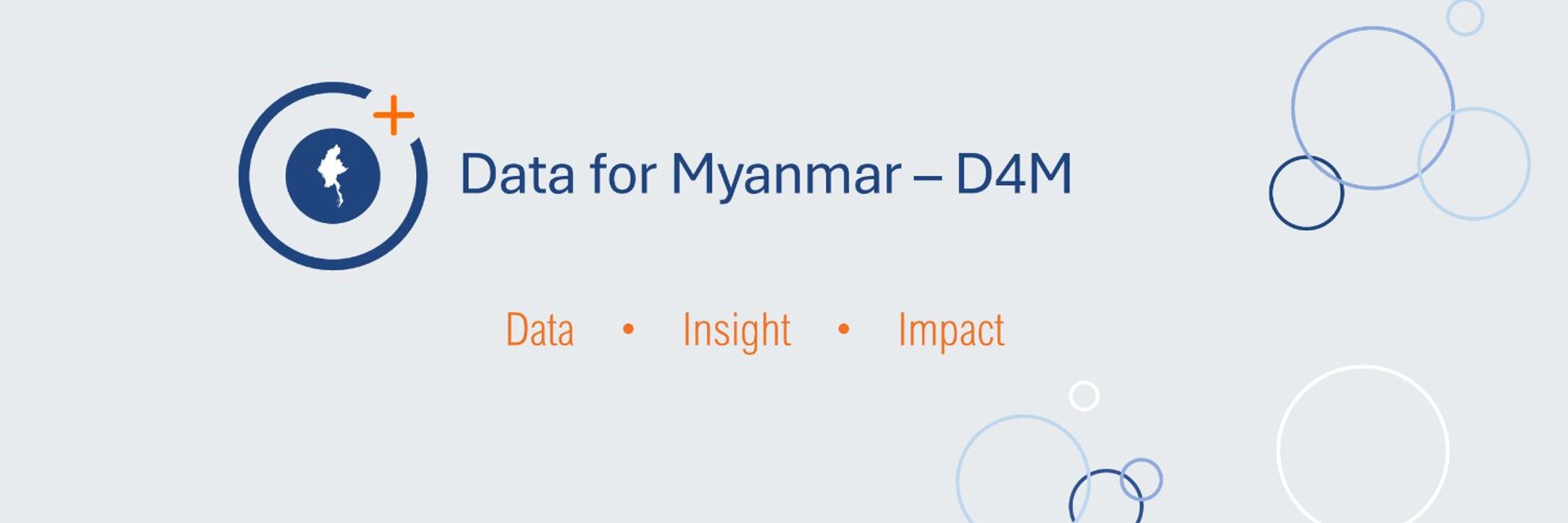 Data for Myanmar – D4M

Data • Insight • Impact